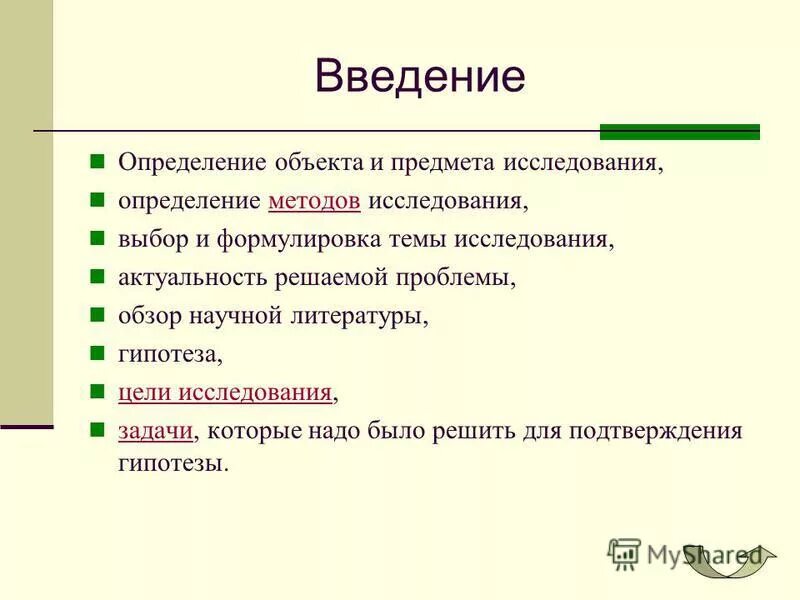 Введение

Определение объекта и предмета исследования,

определение методов исследования,

выбор и формулировка темы исследования,

актуальность решаемой проблемы,

обзор научной литературы,

гипотеза,

цели исследования,

задачи, которые надо было решить для подтверждения гипотезы.

MyShared